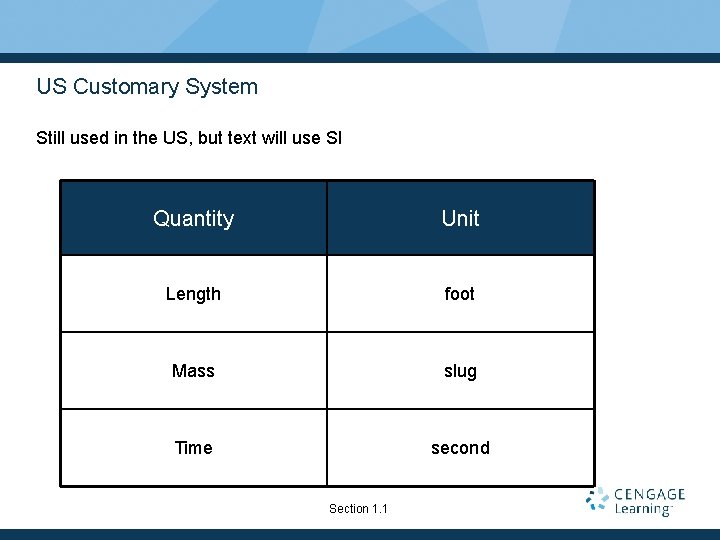 US Customary System

Still used in the US, but text will use SI

| Quantity | Unit |
|---|---|
| Length | foot |
| Mass | slug |
| Time | second |

Section 1.1

CENGAGE Learning